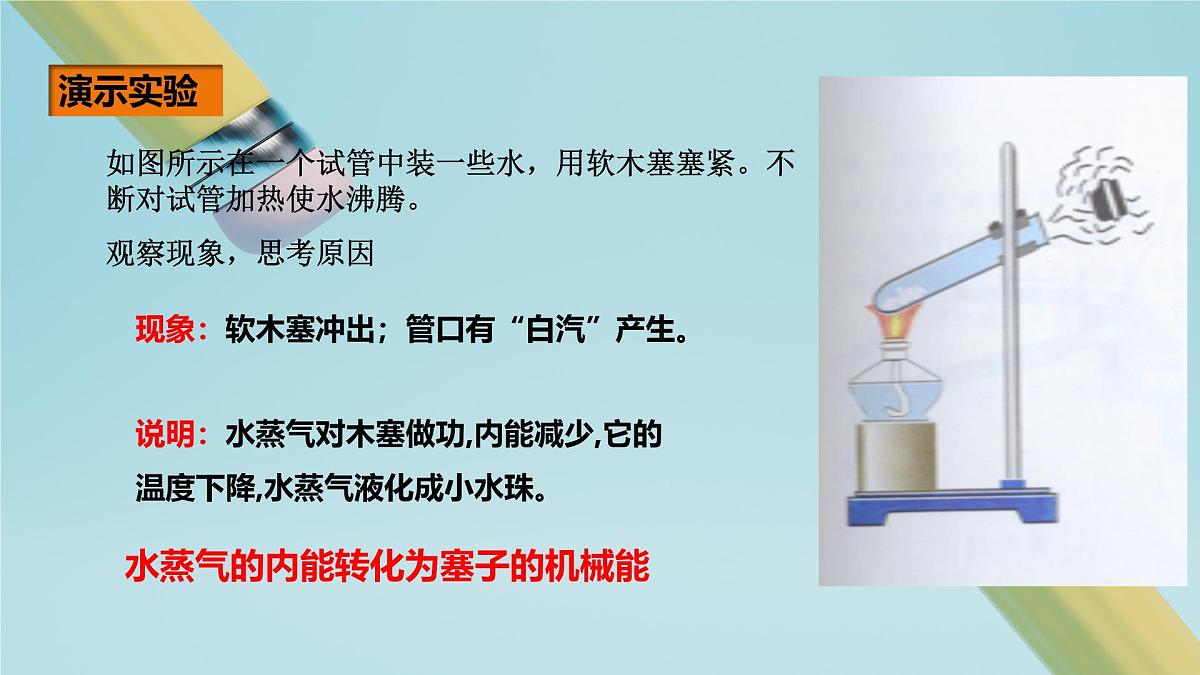 演示实验

如图所示在一个试管中装一些水，用软木塞塞紧。不断对试管加热使水沸腾。

观察现象，思考原因

现象：软木塞冲出；管口有“白汽”产生。

说明：水蒸气对木塞做功,内能减少,它的温度下降,水蒸气液化成小水珠。

水蒸气的内能转化为塞子的机械能